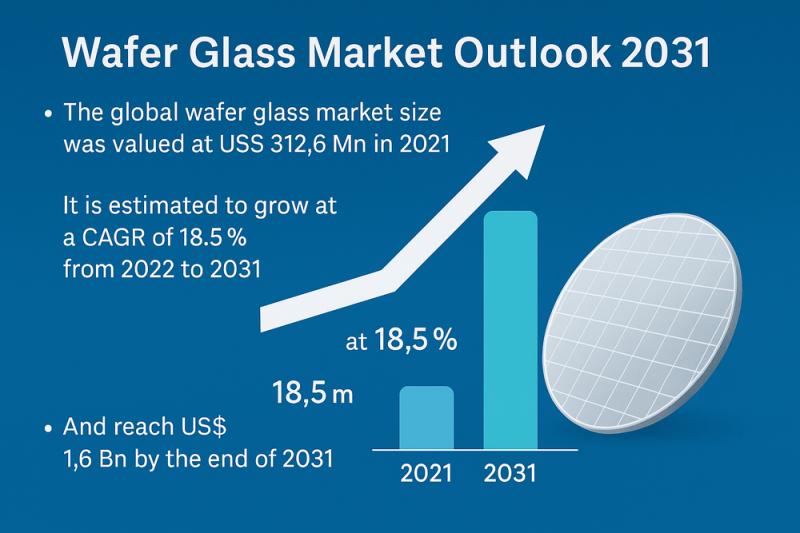 Wafer Glass Market Outlook 2031

• The global wafer glass market size was valued at USS 312,6 Mn in 2021

It is estimated to grow at a CAGR of 18.5 % from 2022 to 2031

at 18,5 %

18,5 m

• And reach US$ 1,6 Bn by the end of 2031

2021 2031